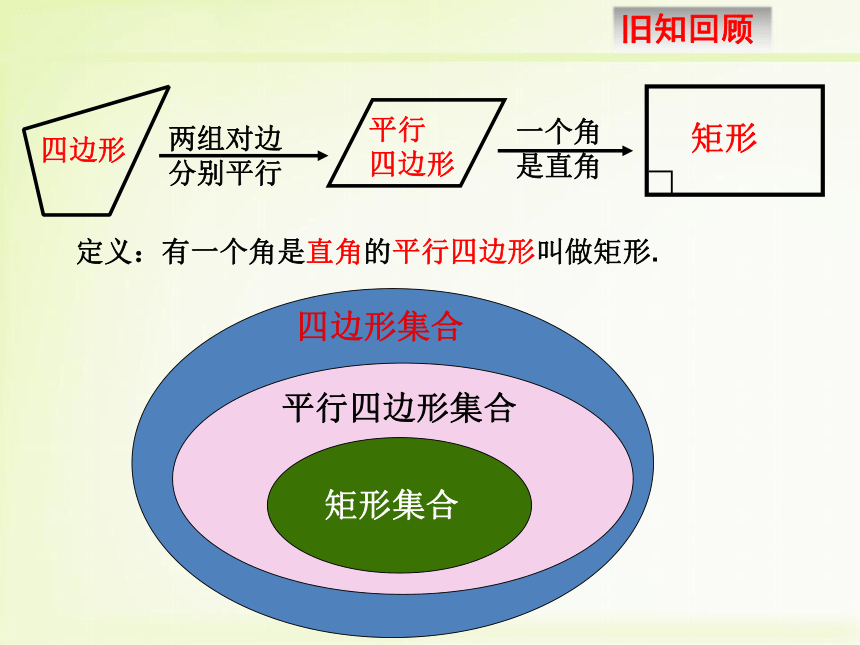 旧知回顾

四边形

两组对边
分别平行

平行
四边形

一个角
是直角

矩形

定义：有一个角是直角的平行四边形叫做矩形.

四边形集合

平行四边形集合

矩形集合